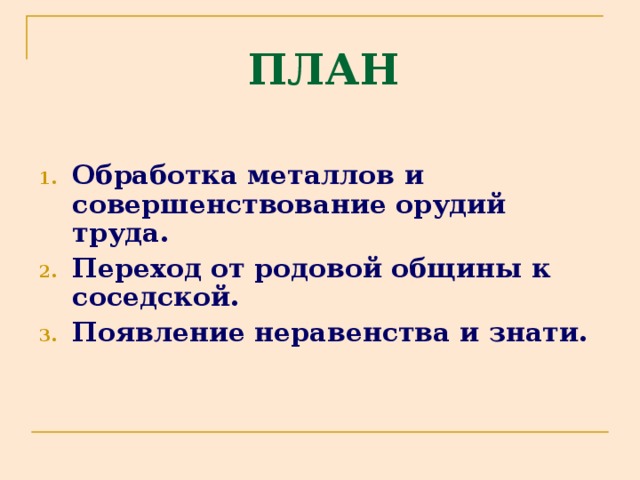 ПЛАН

1. Обработка металлов и совершенствование орудий труда.
2. Переход от родовой общины к соседской.
3. Появление неравенства и знати.